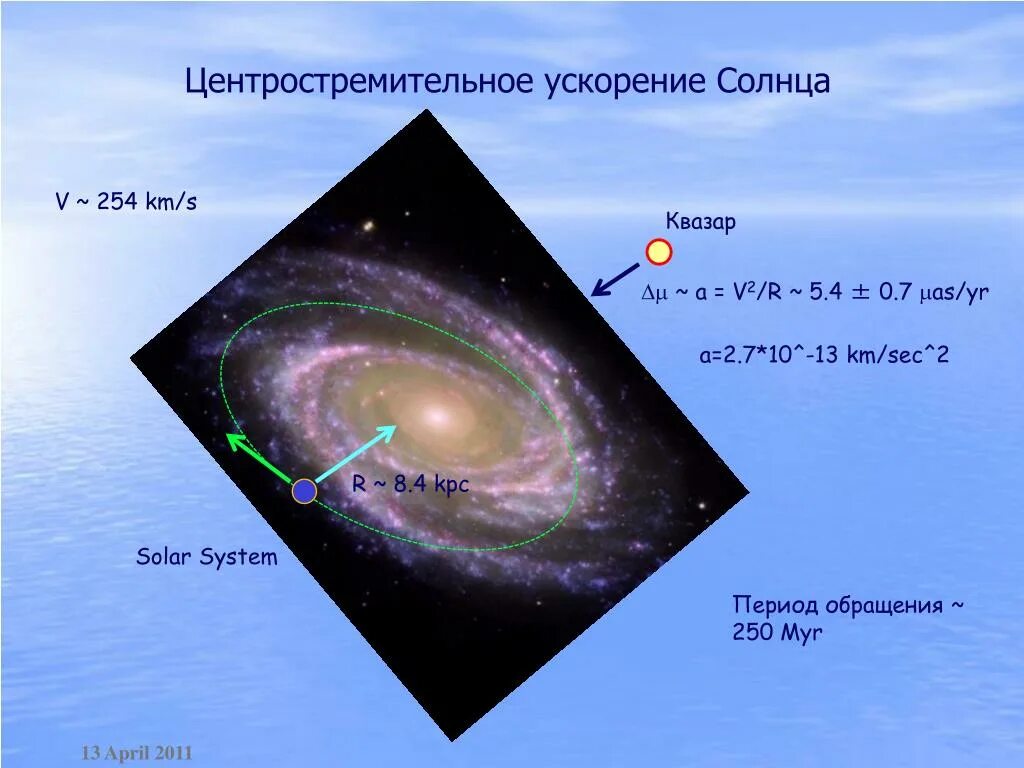 Центростремительное ускорение Солнца

V ~ 254 km/s

Квазар

$\Delta\mu$ ~ a = $V^2$/R ~ 5.4 $\pm$ 0.7 $\mu$as/yr

a=2.7*10^-13 km/sec^2

R ~ 8.4 kpc

Solar System

Период обращения ~ 250 Myr

13 April 2011